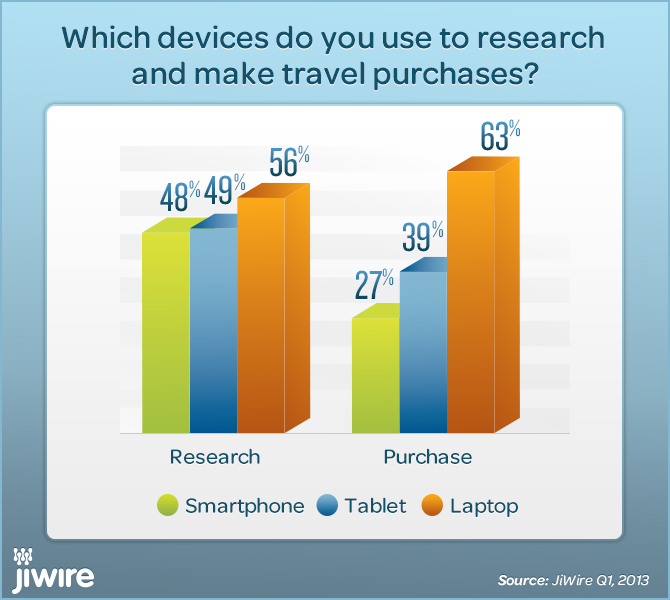 Which devices do you use to research and make travel purchases?

48% 49% 56%

27% 39% 63%

Research

Purchase

Smartphone Tablet Laptop

jiwire

Source: JiWire Q1, 2013